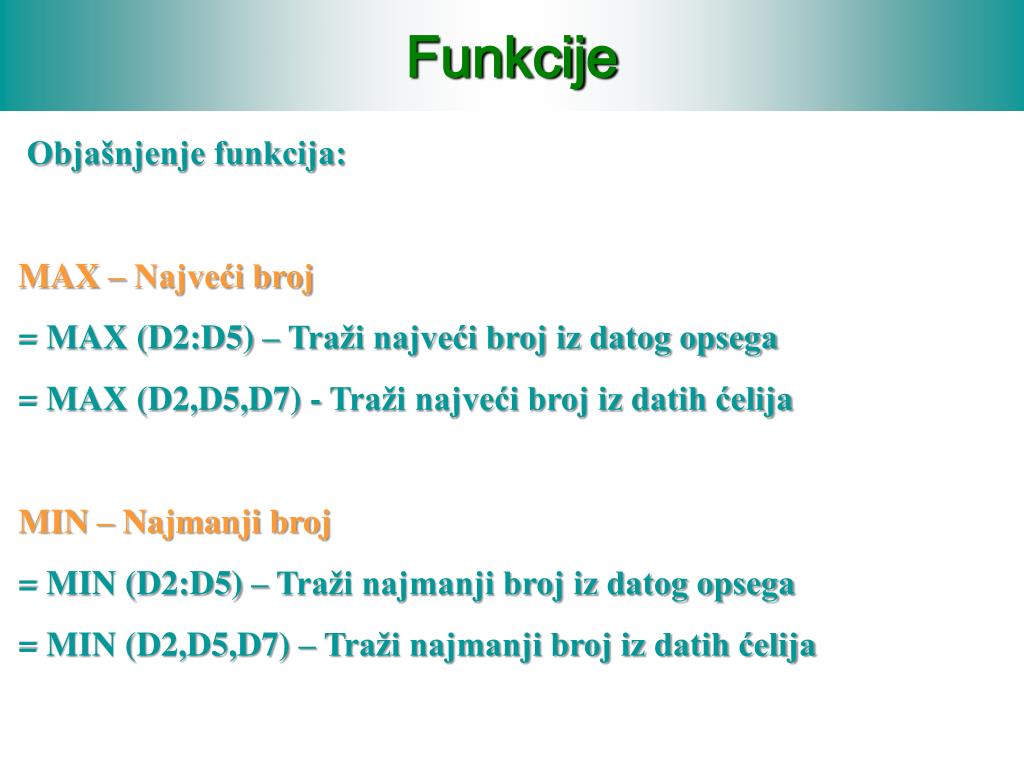 Funkcije

Objašnjenje funkcija:

MAX – Najveći broj

= MAX (D2:D5) – Traži najveći broj iz datog opsega

= MAX (D2,D5,D7) - Traži najveći broj iz datih ćelija

MIN – Najmanji broj

= MIN (D2:D5) – Traži najmanji broj iz datog opsega

= MIN (D2,D5,D7) – Traži najmanji broj iz datih ćelija